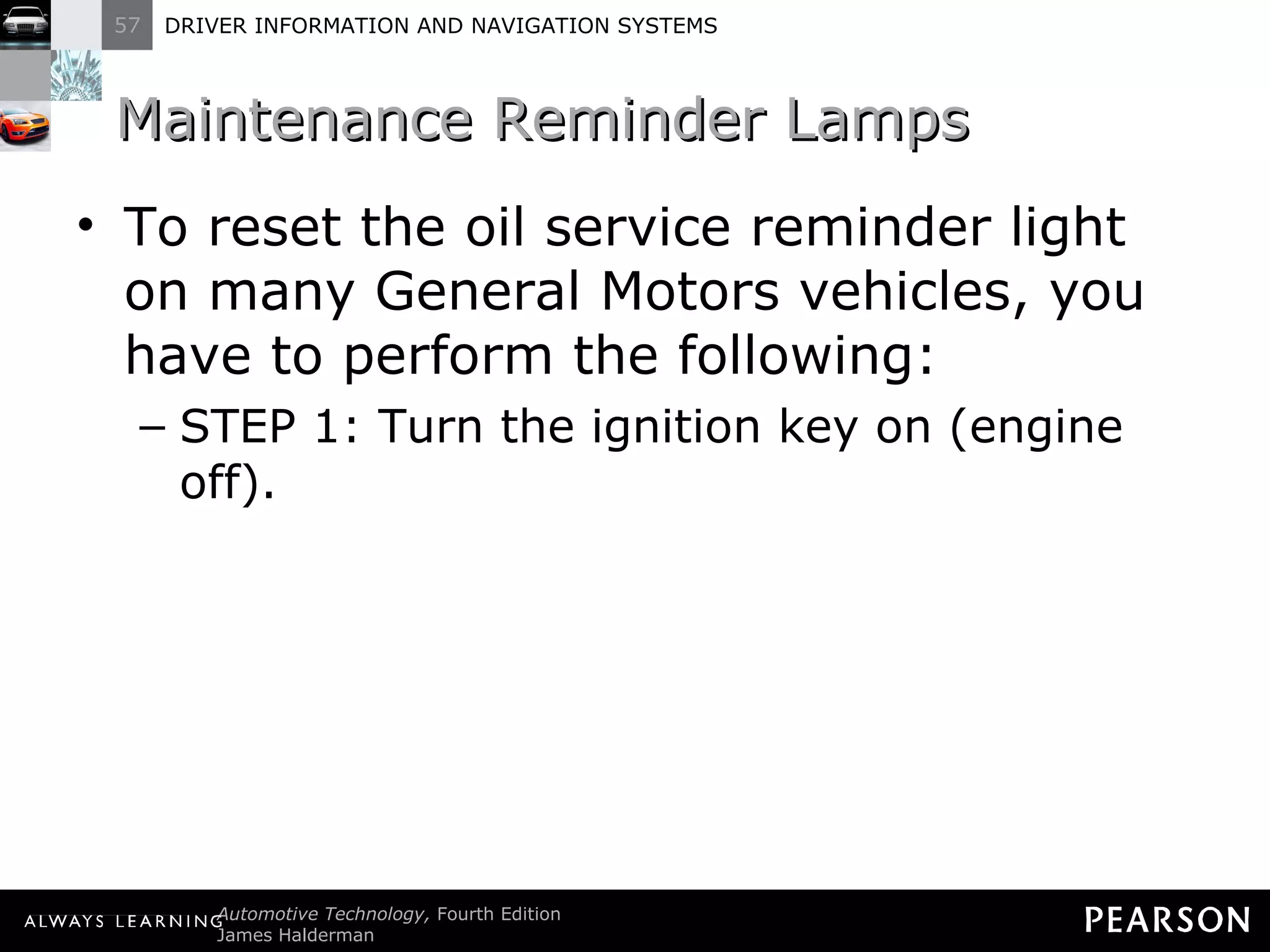 57 DRIVER INFORMATION AND NAVIGATION SYSTEMS

Maintenance Reminder Lamps

• To reset the oil service reminder light on many General Motors vehicles, you have to perform the following:

– STEP 1: Turn the ignition key on (engine off).

ALWAYS LEARNING

Automotive Technology, Fourth Edition
James Halderman

PEARSON